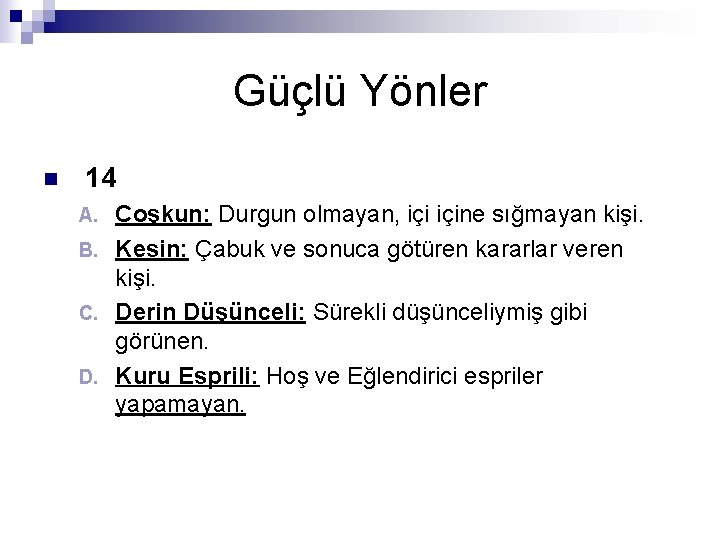 Güçlü Yönler

14

A. Coşkun: Durgun olmayan, içi içine sığmayan kişi.

B. Kesin: Çabuk ve sonuca götüren kararlar veren kişi.

C. Derin Düşünceli: Sürekli düşünceliymiş gibi görünen.

D. Kuru Esprili: Hoş ve Eğlendirici espriler yapamayan.